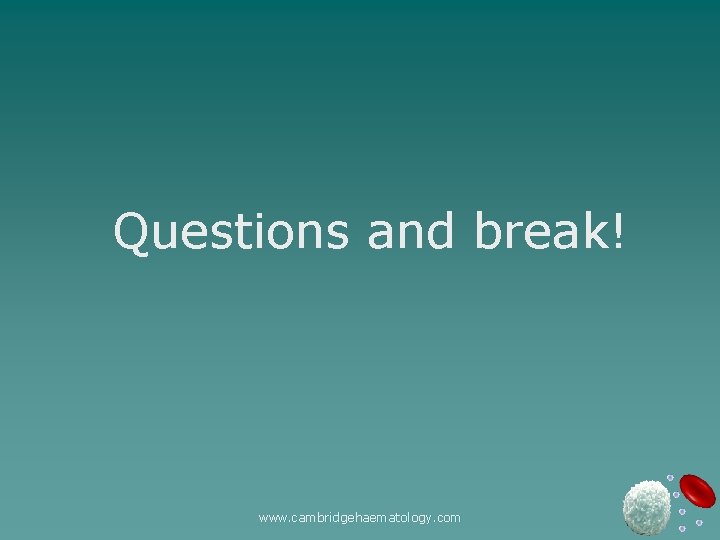 Questions and break!

www.cambridgehaematology.com